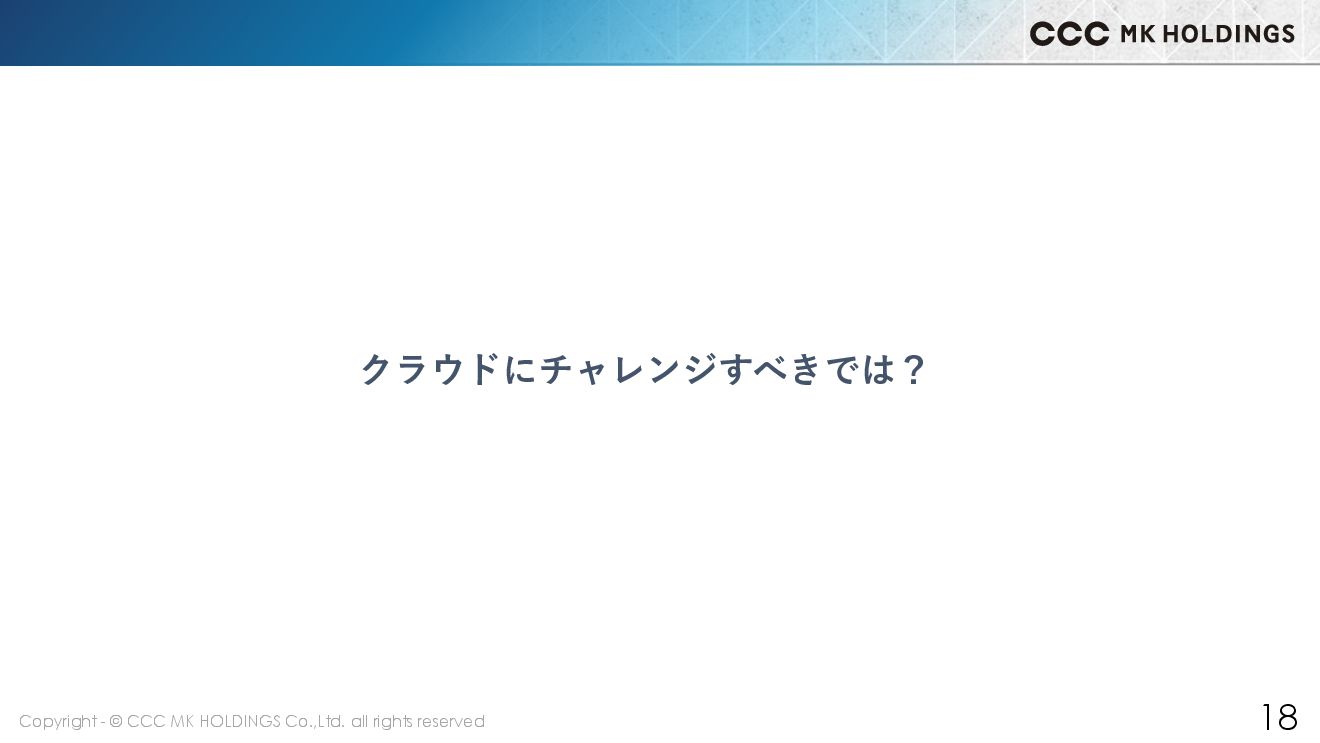 CCC MK HOLDINGS

クラウドにチャレンジすべきでは？

Copyright - © CCC MK HOLDINGS Co.,Ltd. all rights reserved

18